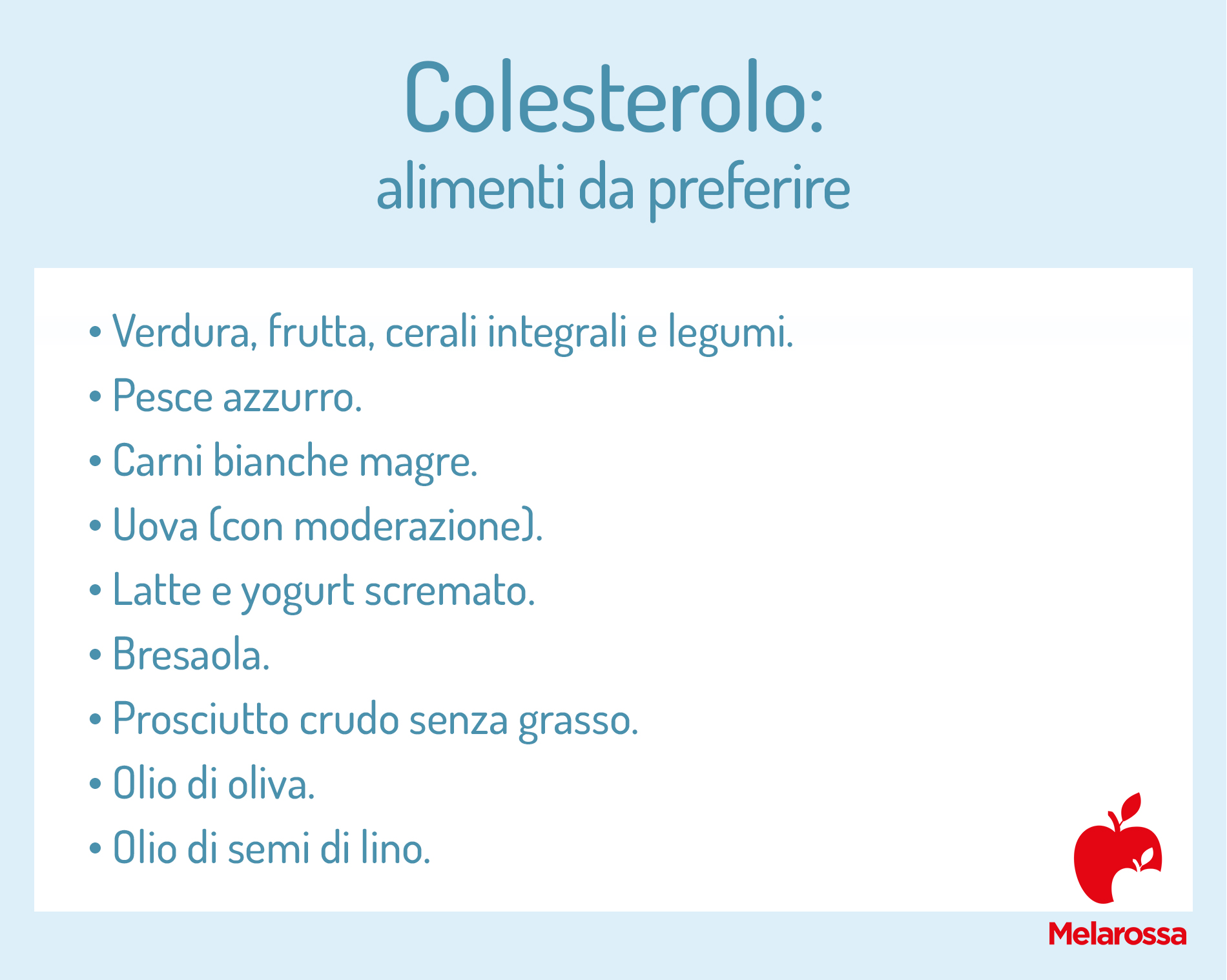 Colesterolo:
alimenti da preferire

• Verdura, frutta, cerali integrali e legumi.
• Pesce azzurro.
• Carni bianche magre.
• Uova (con moderazione).
• Latte e yogurt scremato.
• Bresaola.
• Prosciutto crudo senza grasso.
• Olio di oliva.
• Olio di semi di lino.

Melarossa